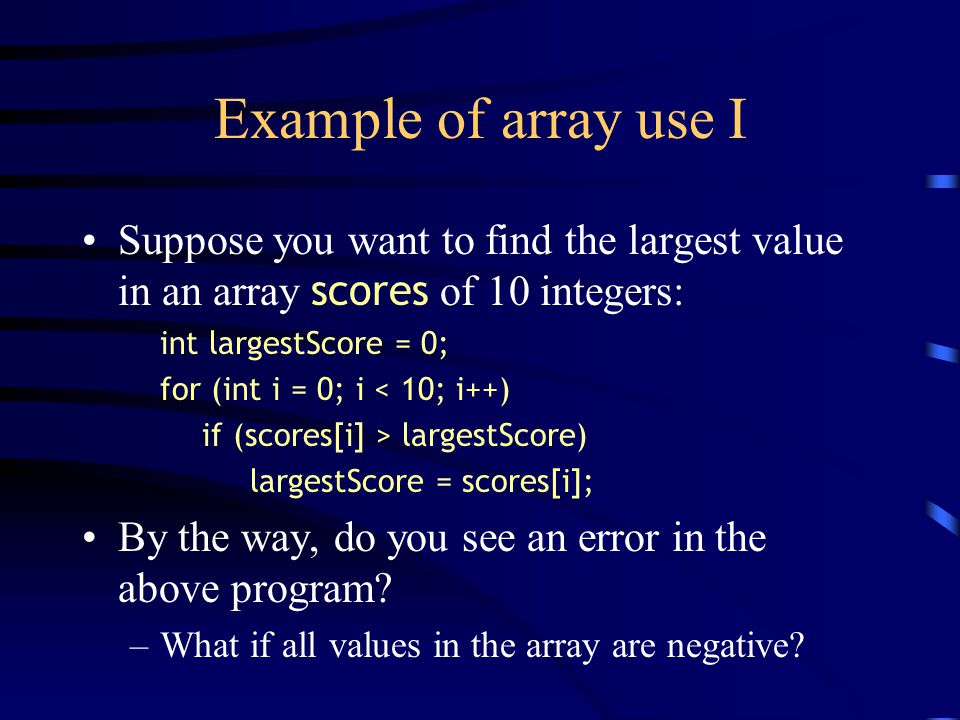 Example of array use I

• Suppose you want to find the largest value in an array scores of 10 integers:

int largestScore = 0;
for (int i = 0; i < 10; i++)
    if (scores[i] > largestScore)
        largestScore = scores[i];

• By the way, do you see an error in the above program?

– What if all values in the array are negative?